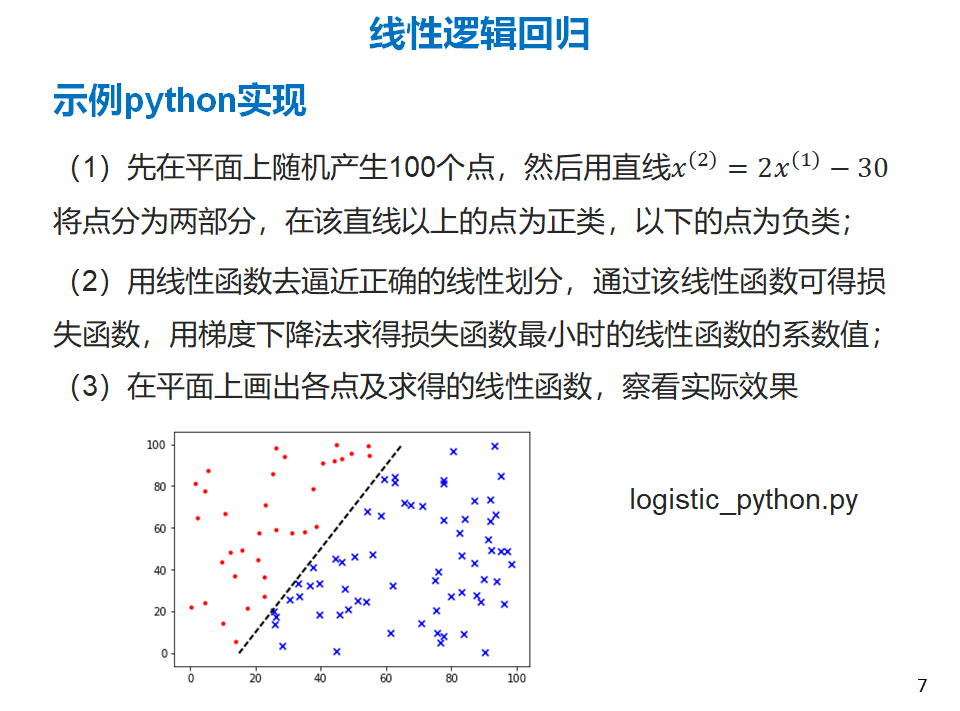 线性逻辑回归

示例python实现

（1）先在平面上随机产生100个点，然后用直线$x^{(2)} = 2x^{(1)} - 30$将点分为两部分，在该直线以上的点为正类，以下的点为负类；

（2）用线性函数去逼近正确的线性划分，通过该线性函数可得损失函数，用梯度下降法求得损失函数最小时的线性函数的系数值；

（3）在平面上画出各点及求得的线性函数，察看实际效果

100
80
60
40
20
0
0 20 40 60 80 100

logistic_python.py

7